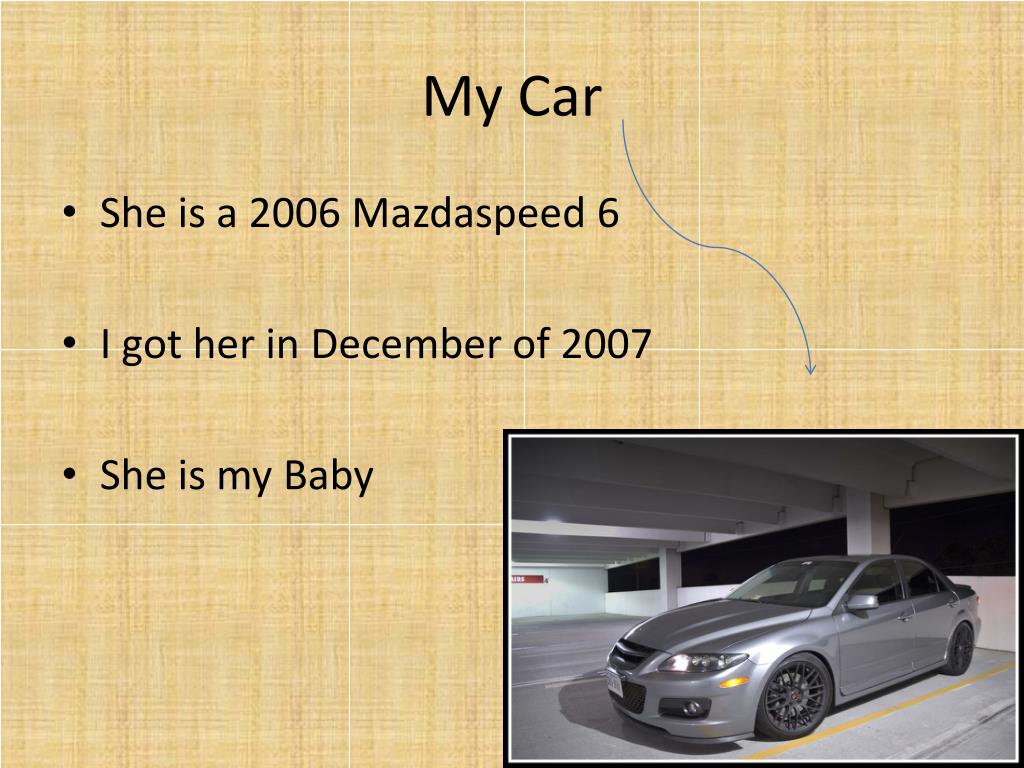 My Car

• She is a 2006 Mazdaspeed 6

• I got her in December of 2007

• She is my Baby